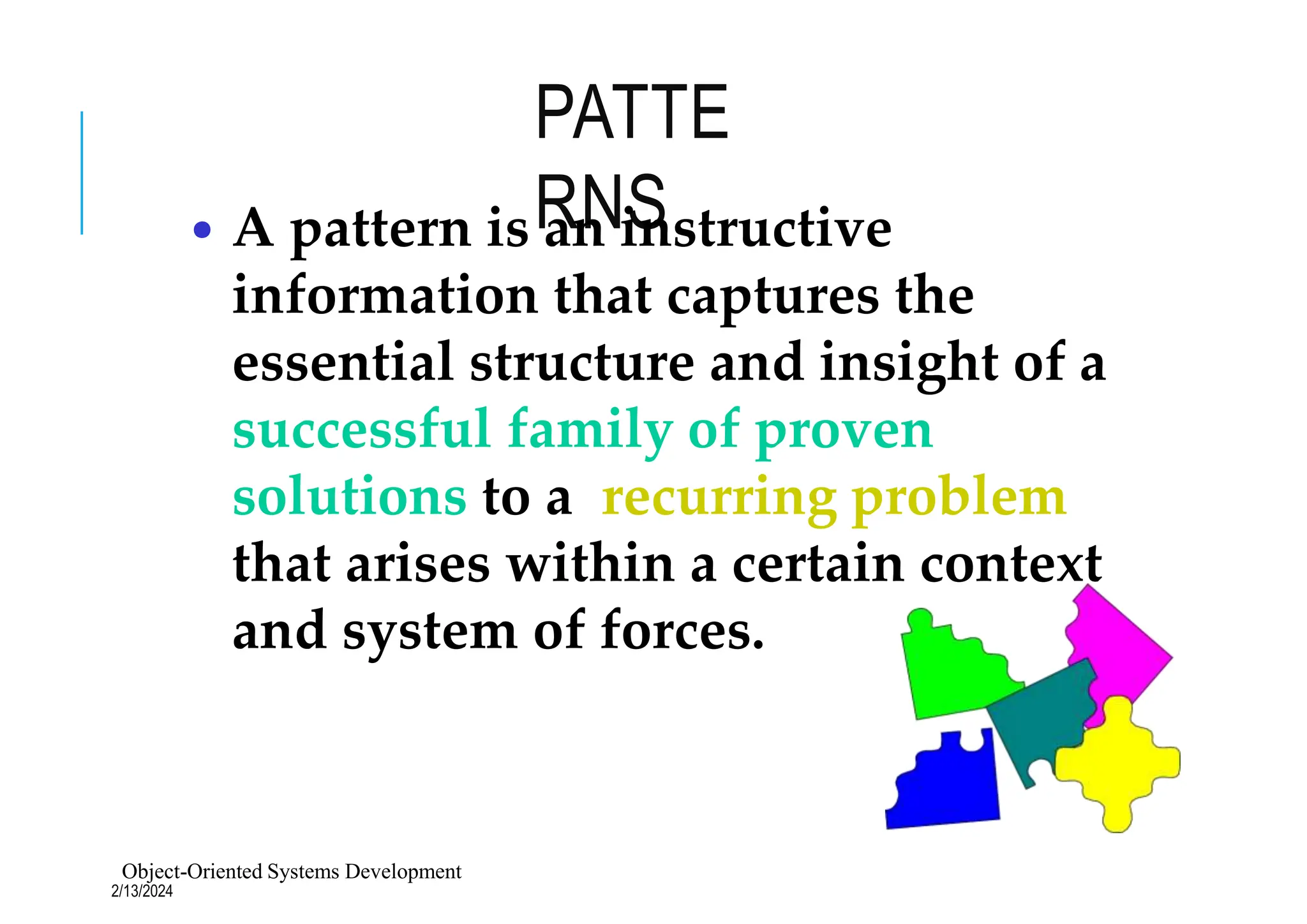 PATTE RNS

• A pattern is an instructive information that captures the essential structure and insight of a successful family of proven solutions to a recurring problem that arises within a certain context and system of forces.

Object-Oriented Systems Development
2/13/2024